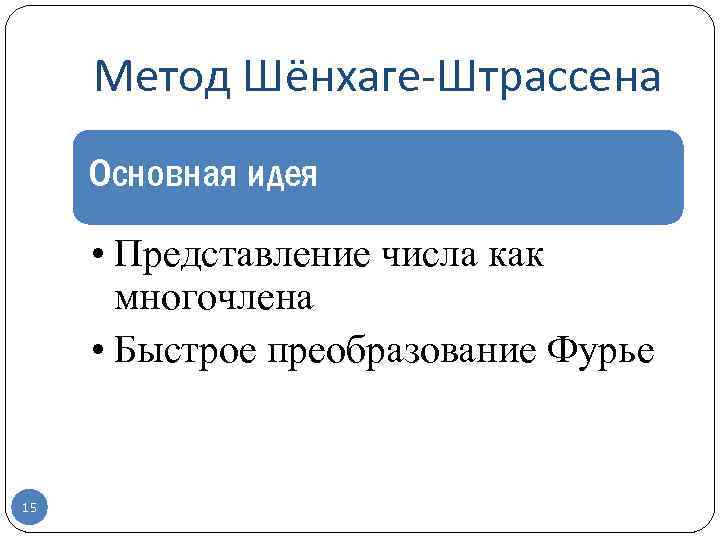 Метод Шёнхаге-Штрассена

Основная идея

• Представление числа как многочлена
• Быстрое преобразование Фурье

15